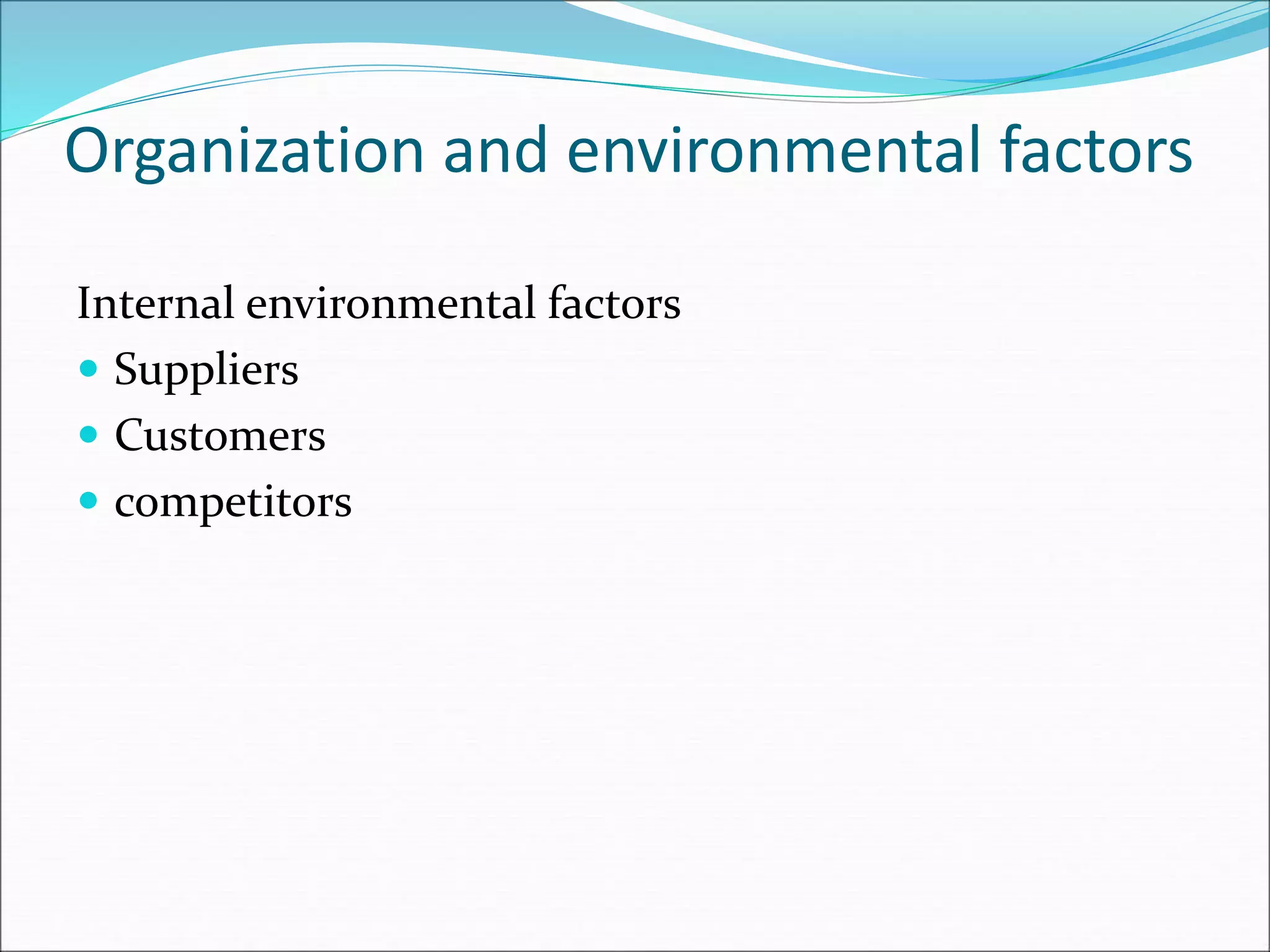 Organization and environmental factors

Internal environmental factors

- Suppliers
- Customers
- competitors